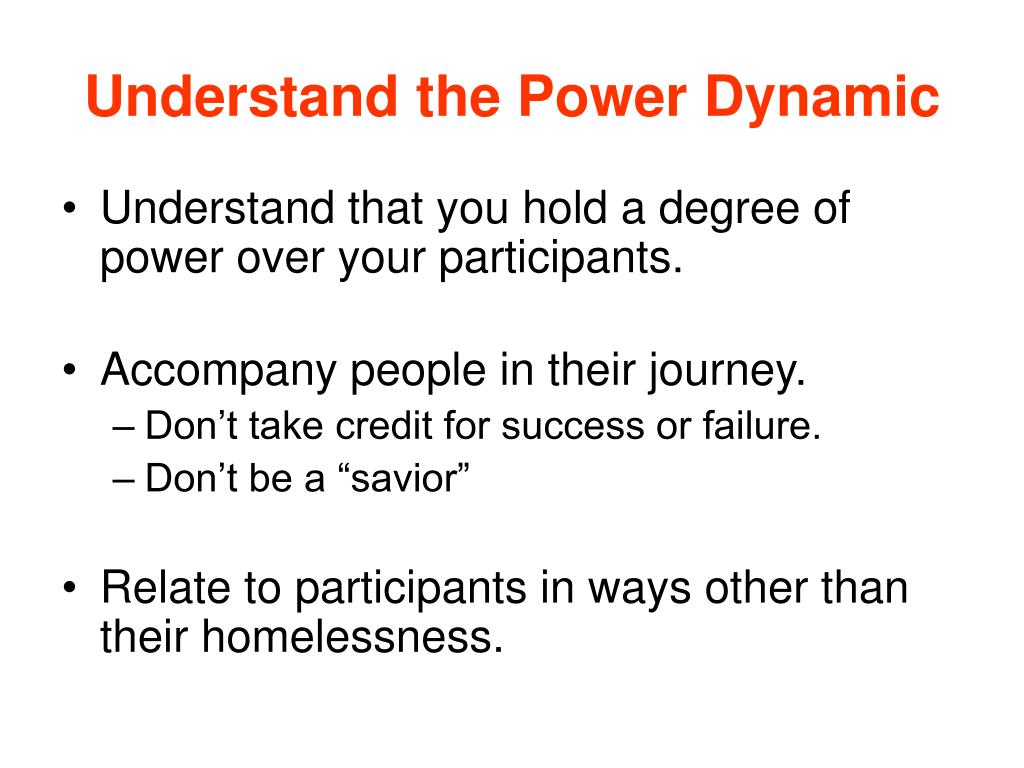 Understand the Power Dynamic

• Understand that you hold a degree of power over your participants.

• Accompany people in their journey.
– Don’t take credit for success or failure.
– Don’t be a “savior”

• Relate to participants in ways other than their homelessness.